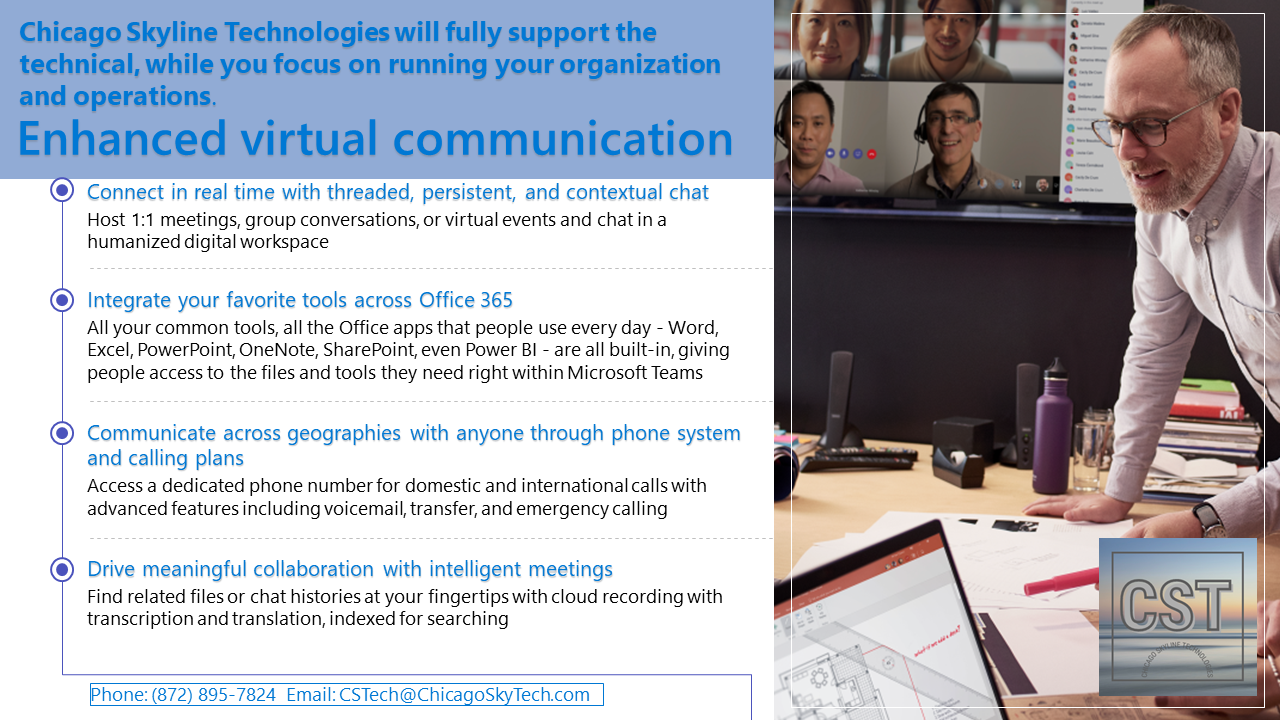 Chicago Skyline Technologies will fully support the technical, while you focus on running your organization and operations.

Enhanced virtual communication

Connect in real time with threaded, persistent, and contextual chat
Host 1:1 meetings, group conversations, or virtual events and chat in a humanized digital workspace

Integrate your favorite tools across Office 365
All your common tools, all the Office apps that people use every day - Word, Excel, PowerPoint, OneNote, SharePoint, even Power BI - are all built-in, giving people access to the files and tools they need right within Microsoft Teams

Communicate across geographies with anyone through phone system and calling plans
Access a dedicated phone number for domestic and international calls with advanced features including voicemail, transfer, and emergency calling

Drive meaningful collaboration with intelligent meetings
Find related files or chat histories at your fingertips with cloud recording with transcription and translation, indexed for searching

Phone: (872) 895-7824 Email: CSTech@ChicagoSkyTech.com

CST
CHICAGO SKYLINE TECHNOLOGIES